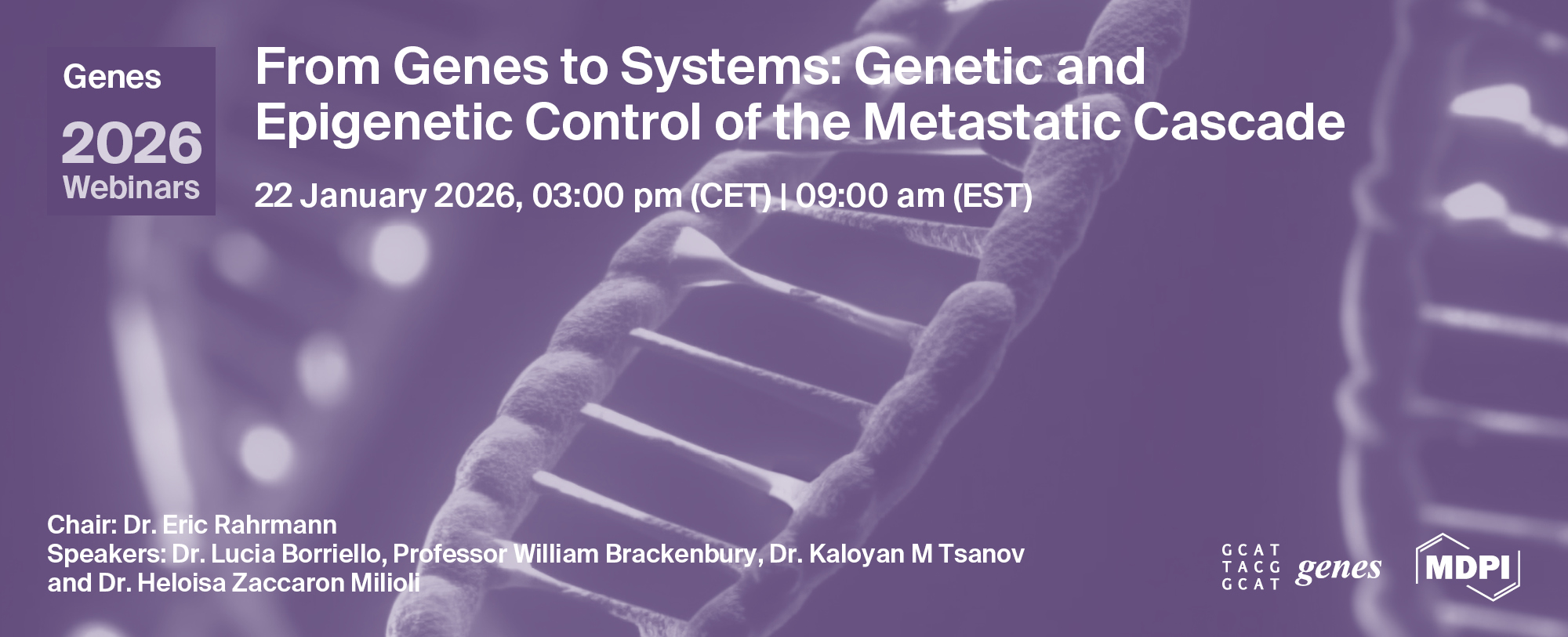 Genes
2026
Webinars

From Genes to Systems: Genetic and Epigenetic Control of the Metastatic Cascade

22 January 2026, 03:00 pm (CET) | 09:00 am (EST)

Chair: Dr. Eric Rahrmann
Speakers: Dr. Lucia Borriello, Professor William Brackenbury, Dr. Kaloyan M Tsanov and Dr. Heloisa Zaccaron Milioli

GCAT
TACG
GCAT
genes

MDPI